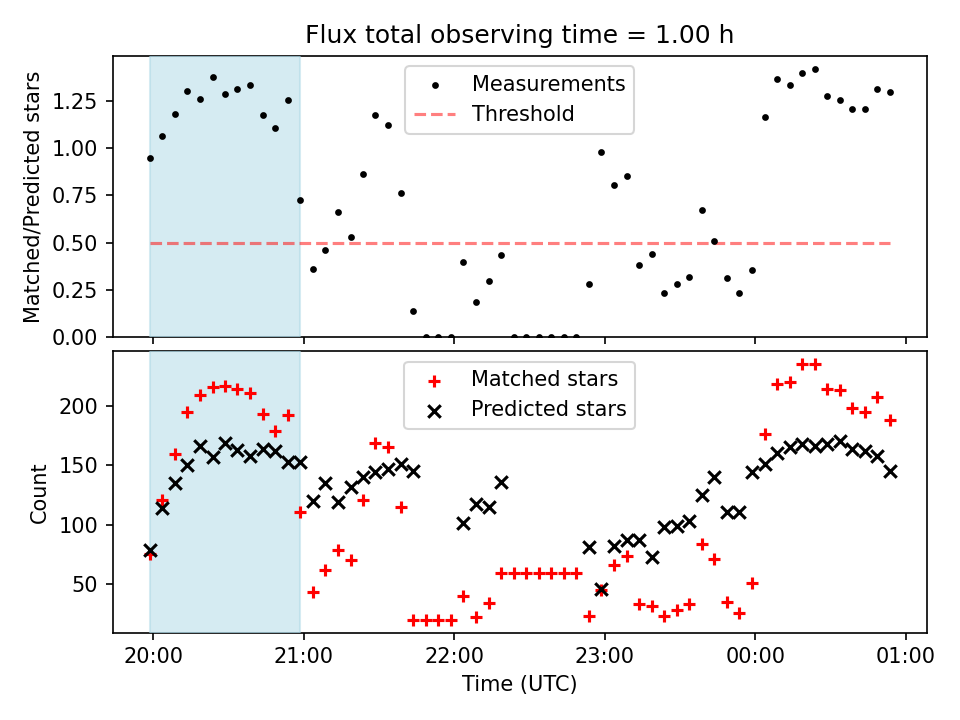 Flux total observing time = 1.00 h

Matched/Predicted stars

1.25
1.00
0.75
0.50
0.25
0.00

Measurements
Threshold

Count

200
150
100
50

Matched stars
Predicted stars

20:00
21:00
22:00
23:00
00:00
01:00

Time (UTC)